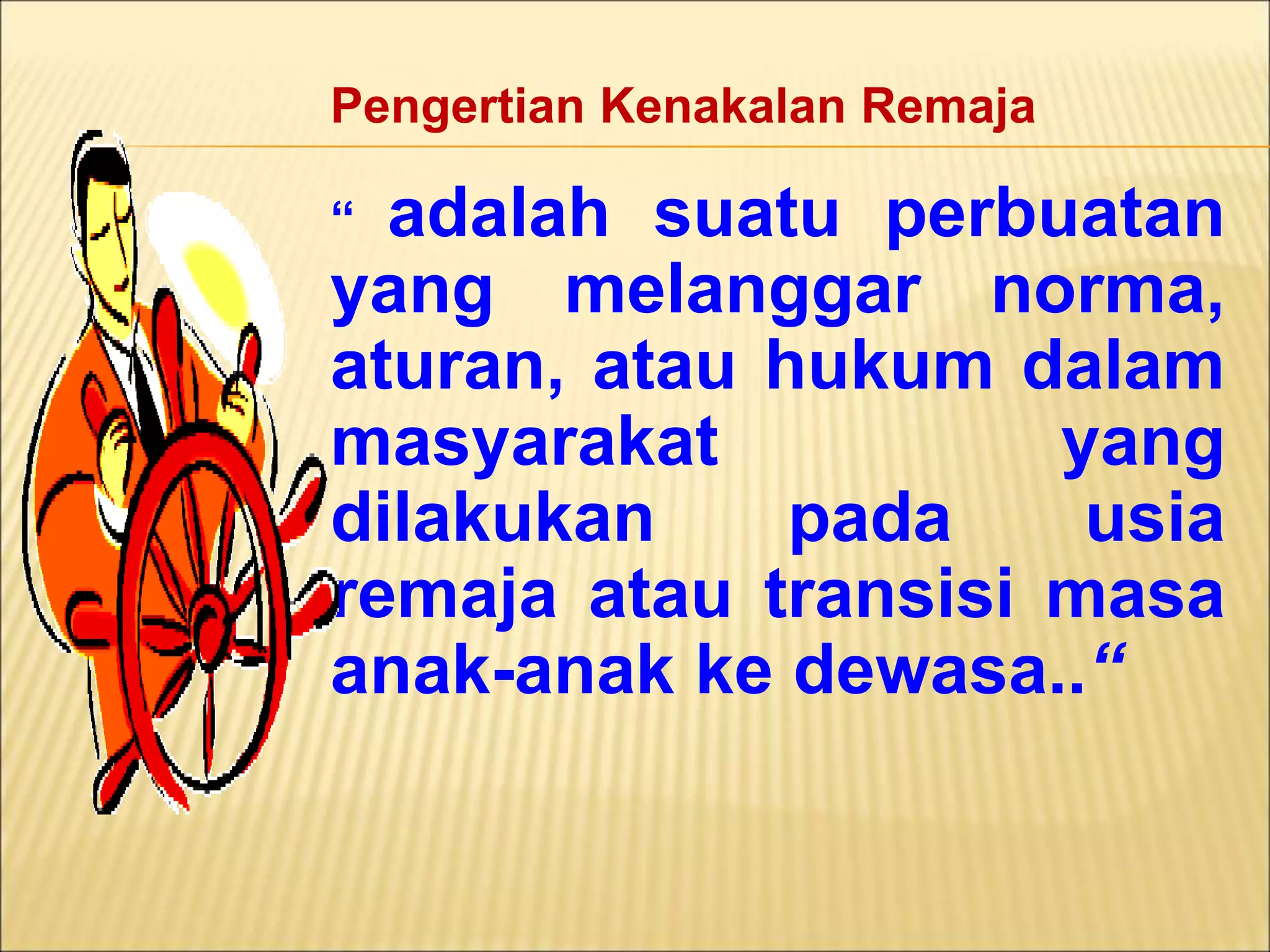 Pengertian Kenakalan Remaja

“ adalah suatu perbuatan yang melanggar norma, aturan, atau hukum dalam masyarakat yang dilakukan pada usia remaja atau transisi masa anak-anak ke dewasa..“